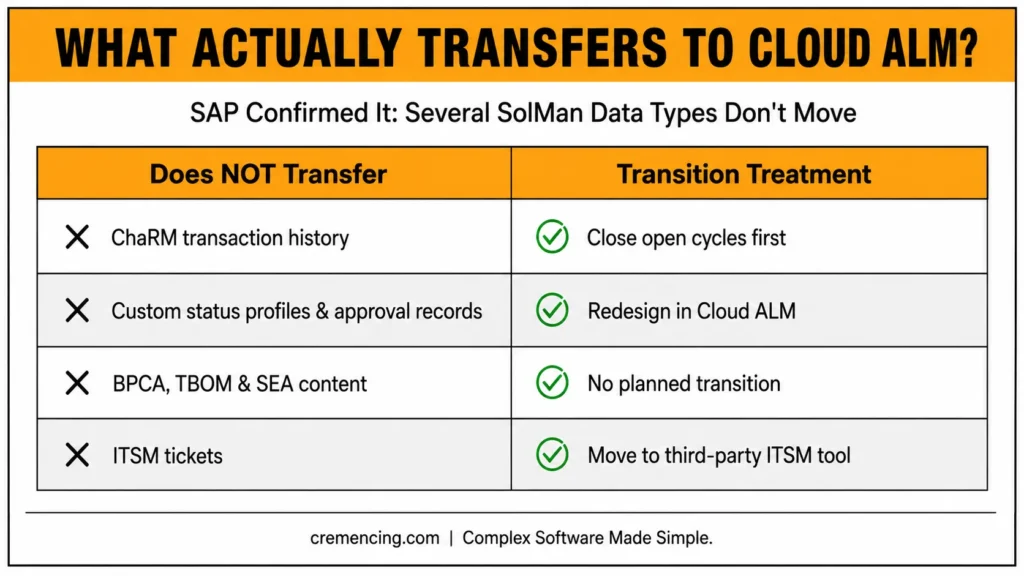 WHAT ACTUALLY TRANSFERS TO CLOUD ALM?

SAP Confirmed It: Several SolMan Data Types Don't Move

| Does NOT Transfer | Transition Treatment |
|---|---|
| ChaRM transaction history | Close open cycles first |
| Custom status profiles & approval records | Redesign in Cloud ALM |
| BPCA, TBOM & SEA content | No planned transition |
| ITSM tickets | Move to third-party ITSM tool |

cremencing.com | Complex Software Made Simple.